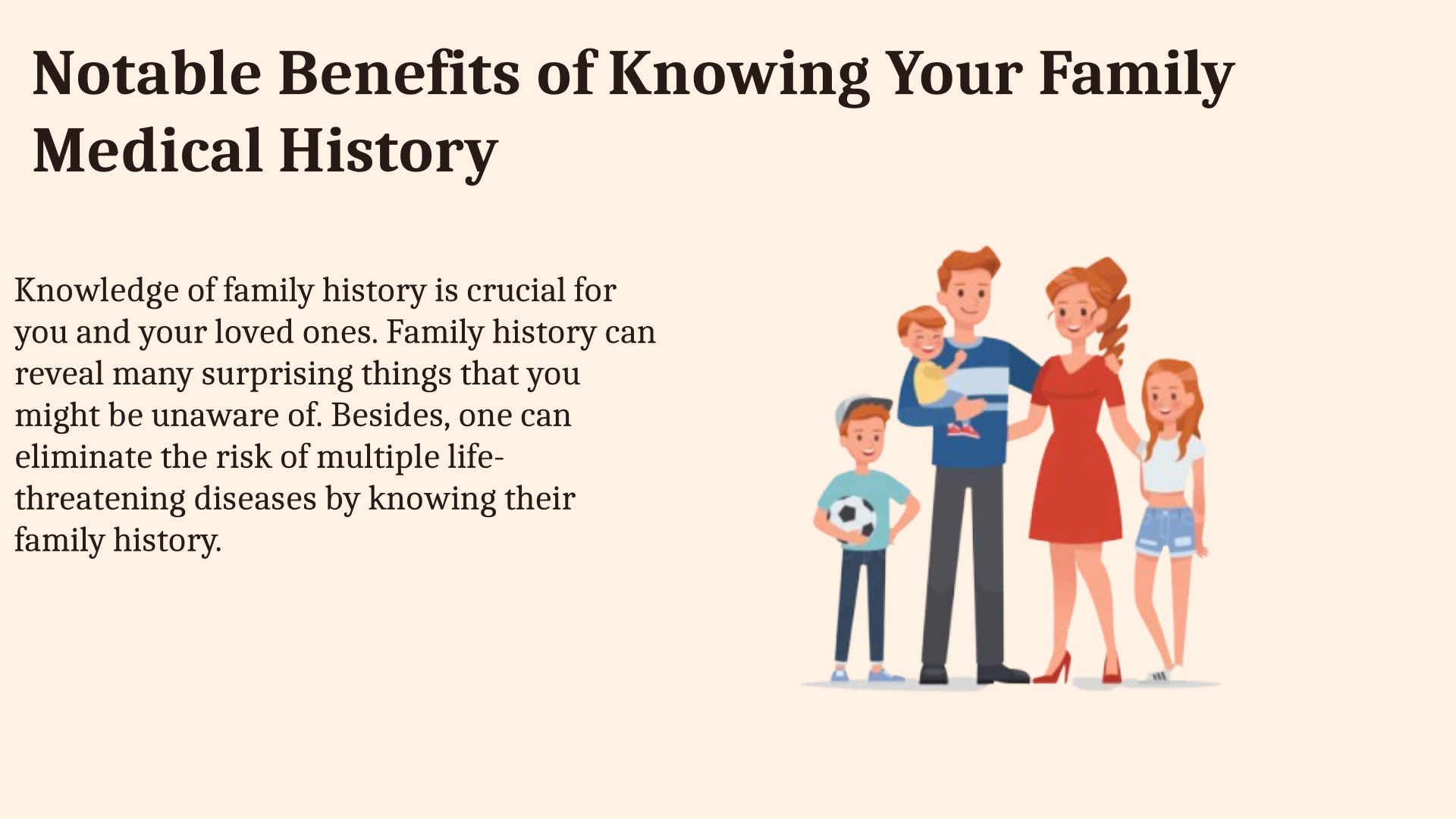 Notable Benefits of Knowing Your Family Medical History

Knowledge of family history is crucial for you and your loved ones. Family history can reveal many surprising things that you might be unaware of. Besides, one can eliminate the risk of multiple life-threatening diseases by knowing their family history.